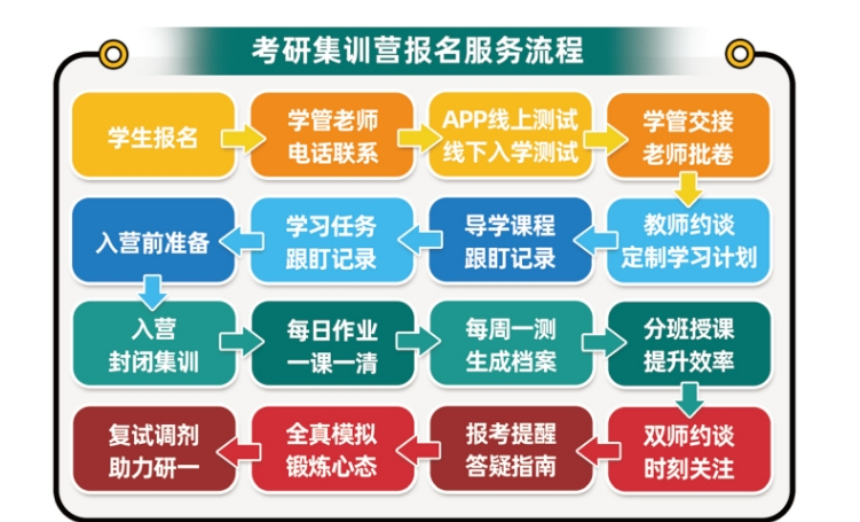 考研集训营报名服务流程

学生报名

学管老师
电话联系

APP线上测试
线下入学测试

学管交接
老师批卷

教师约谈
定制学习计划

导学课程
跟盯记录

学习任务
跟盯记录

入营前准备

入营
封闭集训

每日作业
一课一清

每周一测
生成档案

分班授课
提升效率

双师约谈
时刻关注

报考提醒
答疑指南

全真模拟
锻炼心态

复试调剂
助力研一